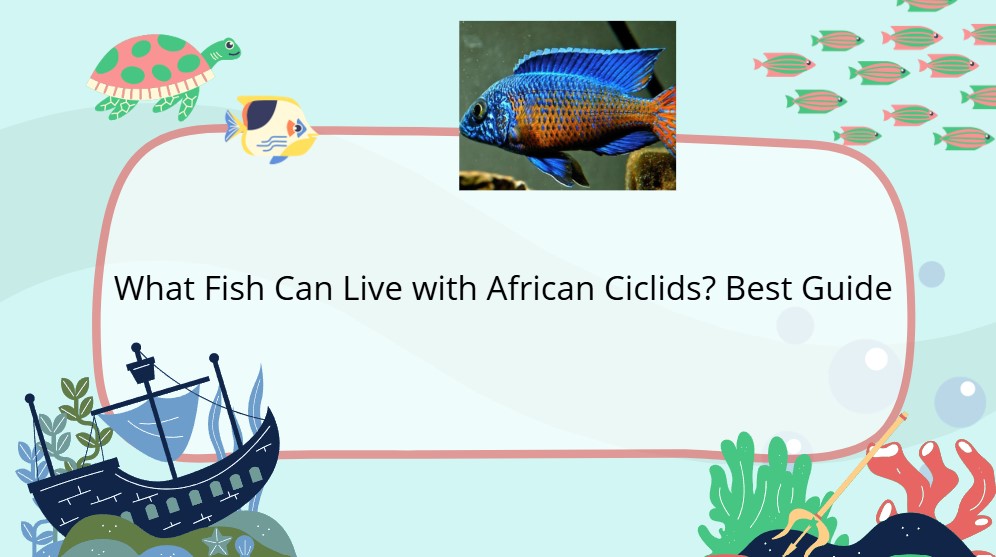 What Fish Can Live with African Ciclids? Best Guide